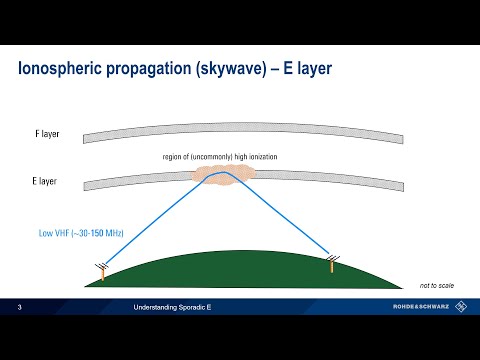 Ionospheric propagation (skywave) – E layer

F layer

region of (uncommonly) high ionization

E layer

Low VHF (~30-150 MHz)

not to scale

3

Understanding Sporadic E

ROHDE&SCHWARZ